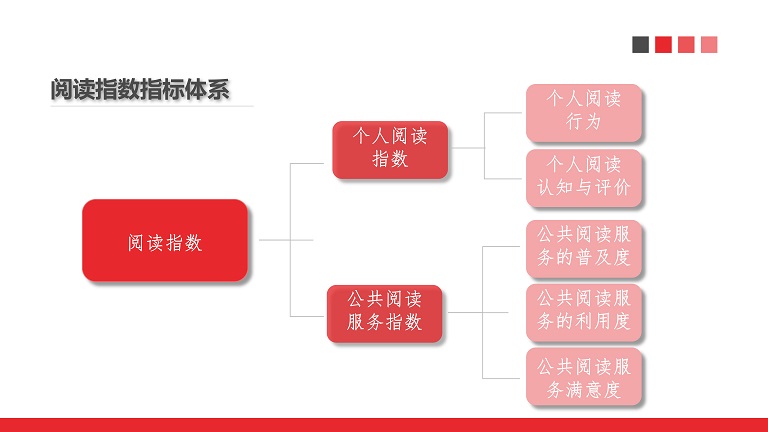 阅读指数指标体系

阅读指数

个人阅读指数

公共阅读服务指数

个人阅读行为

个人阅读认知与评价

公共阅读服务的普及度

公共阅读服务的利用度

公共阅读服务满意度